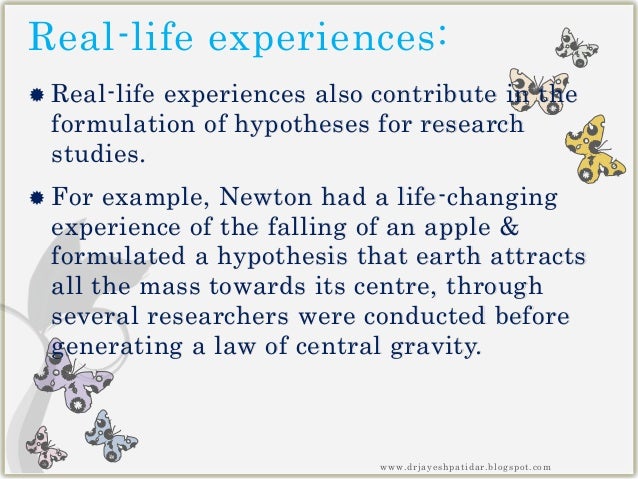 Real-life experiences:

Real-life experiences also contribute in the formulation of hypotheses for research studies.

For example, Newton had a life-changing experience of the falling of an apple & formulated a hypothesis that earth attracts all the mass towards its centre, through several researchers were conducted before generating a law of central gravity.

www.drjayeshpatidar.blogspot.com